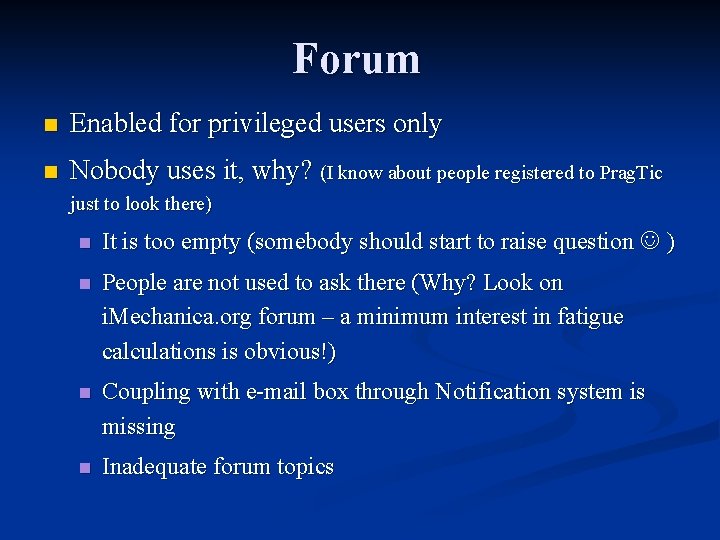 Forum

- Enabled for privileged users only
- Nobody uses it, why? (I know about people registered to PragTic just to look there)
  - It is too empty (somebody should start to raise question ☺ )
  - People are not used to ask there (Why? Look on iMechanica.org forum – a minimum interest in fatigue calculations is obvious!)
  - Coupling with e-mail box through Notification system is missing
  - Inadequate forum topics